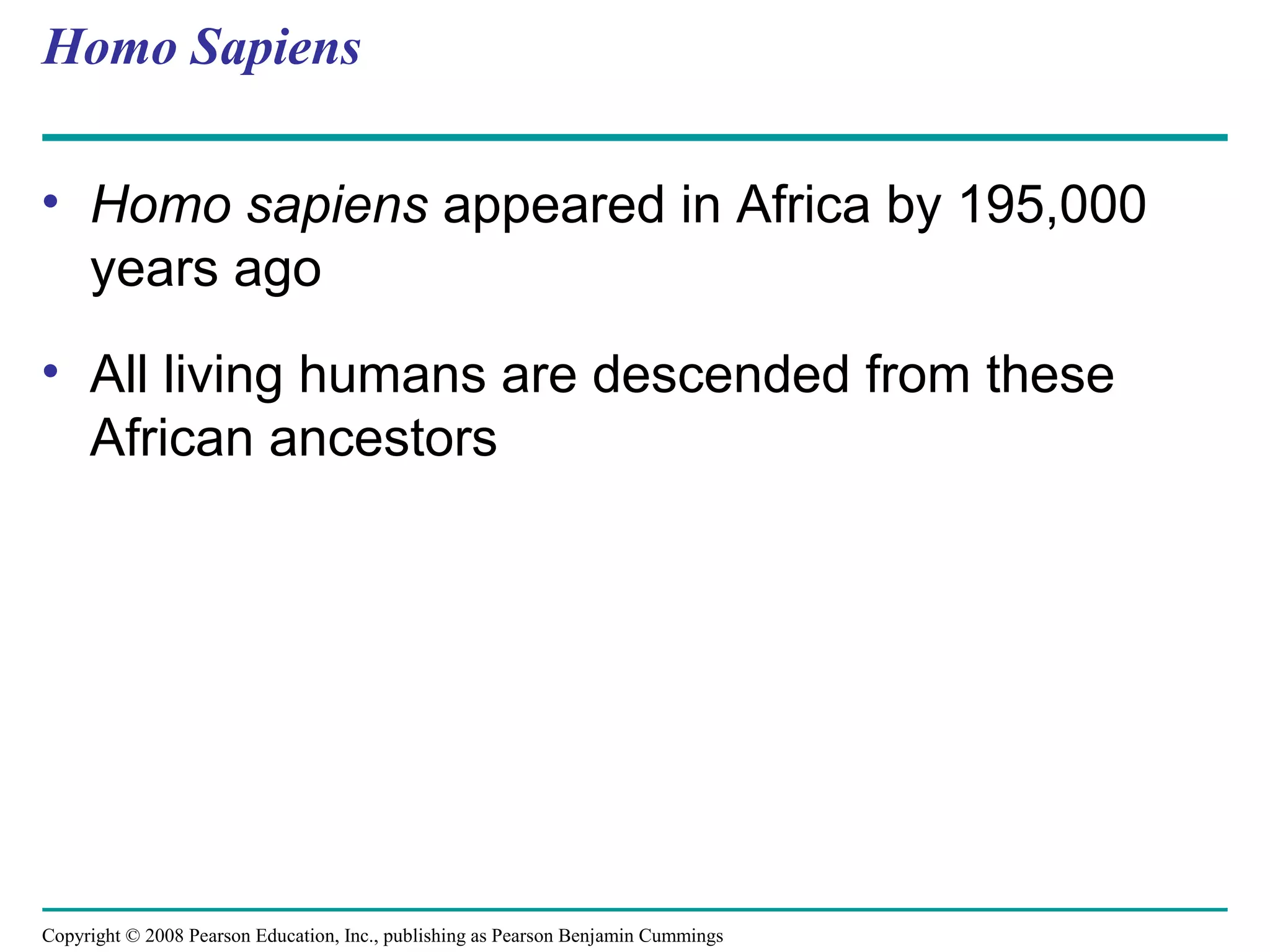 Homo Sapiens

• Homo sapiens appeared in Africa by 195,000 years ago

• All living humans are descended from these African ancestors

Copyright © 2008 Pearson Education, Inc., publishing as Pearson Benjamin Cummings